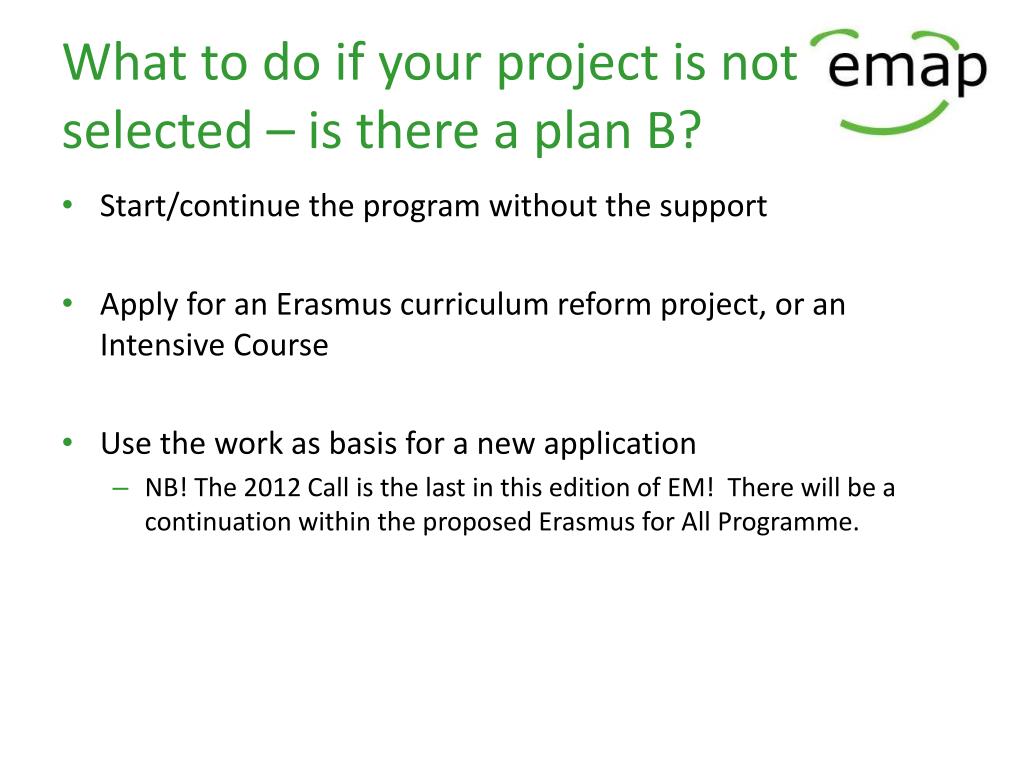 What to do if your project is not selected – is there a plan B?

emap

• Start/continue the program without the support

• Apply for an Erasmus curriculum reform project, or an Intensive Course

• Use the work as basis for a new application
– NB! The 2012 Call is the last in this edition of EM! There will be a continuation within the proposed Erasmus for All Programme.